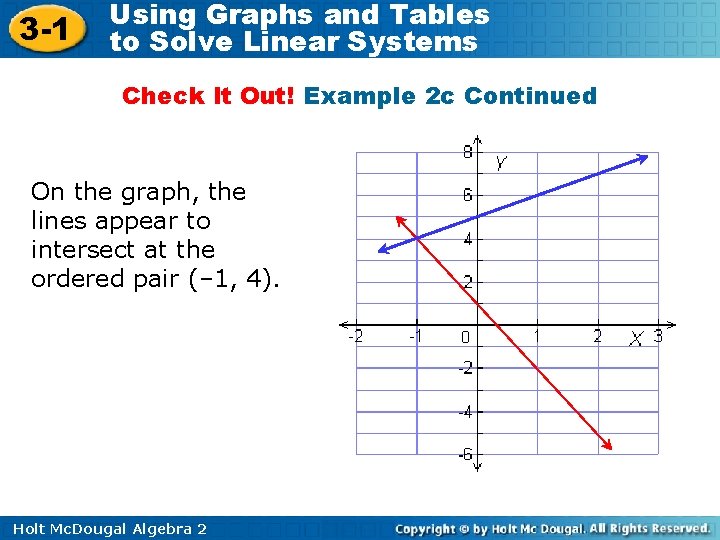 3-1 Using Graphs and Tables to Solve Linear Systems

Check It Out! Example 2c Continued

On the graph, the lines appear to intersect at the ordered pair (–1, 4).

8
Y
6
4
2
-2
-1
0
1
2
X
3
-2
-4
-6

Holt McDougal Algebra 2

Copyright © by Holt Mc Dougal. All Rights Reserved.